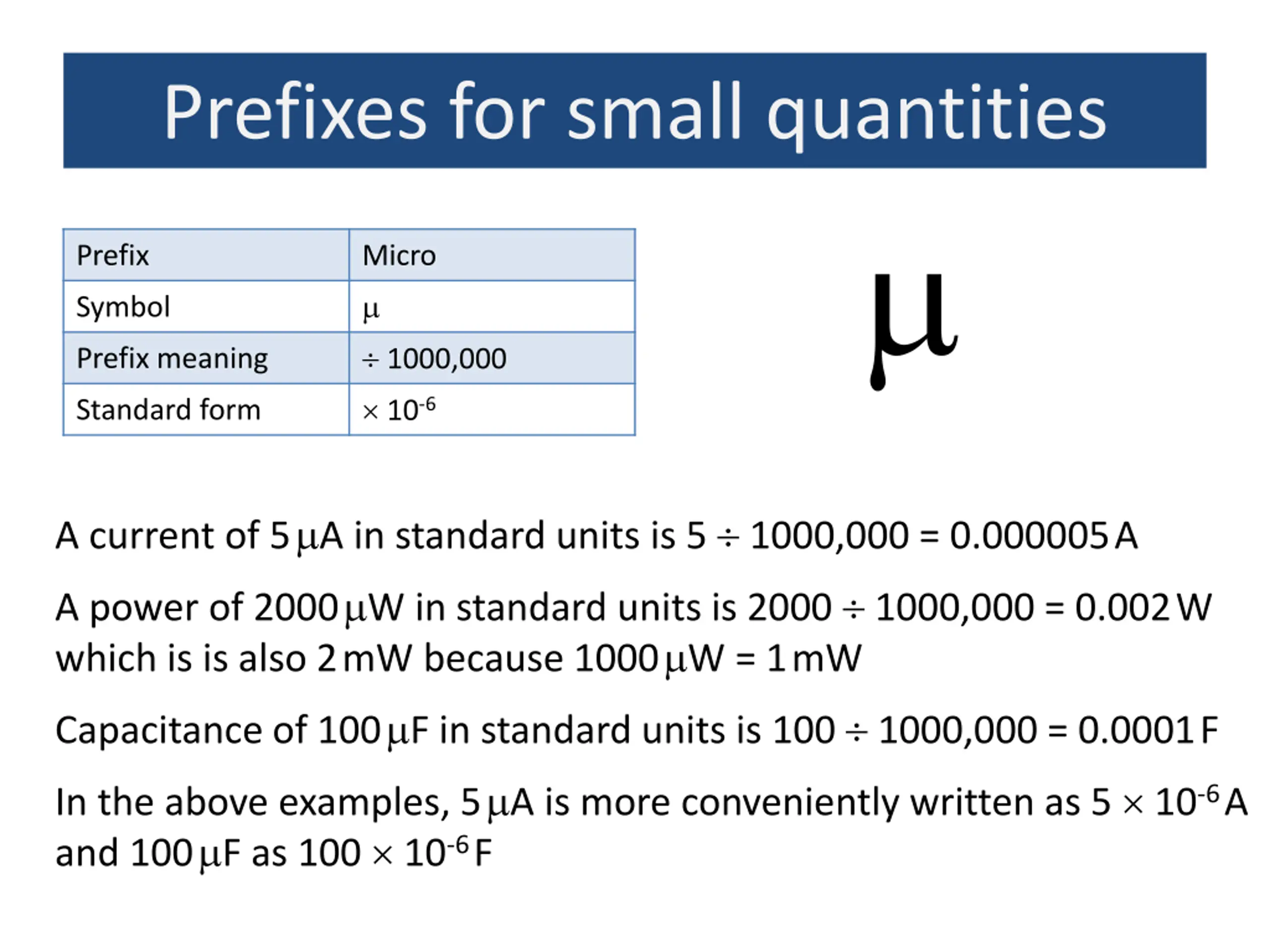 Prefixes for small quantities

| Prefix | Micro |
|---|---|
| Symbol | μ |
| Prefix meaning | ÷ 1000,000 |
| Standard form | $\times 10^{-6}$ |

μ

A current of 5 μA in standard units is 5 ÷ 1000,000 = 0.000005 A

A power of 2000 μW in standard units is 2000 ÷ 1000,000 = 0.002 W which is is also 2 mW because 1000 μW = 1 mW

Capacitance of 100 μF in standard units is 100 ÷ 1000,000 = 0.0001 F

In the above examples, 5 μA is more conveniently written as $5 \times 10^{-6}$ A and 100 μF as $100 \times 10^{-6}$ F